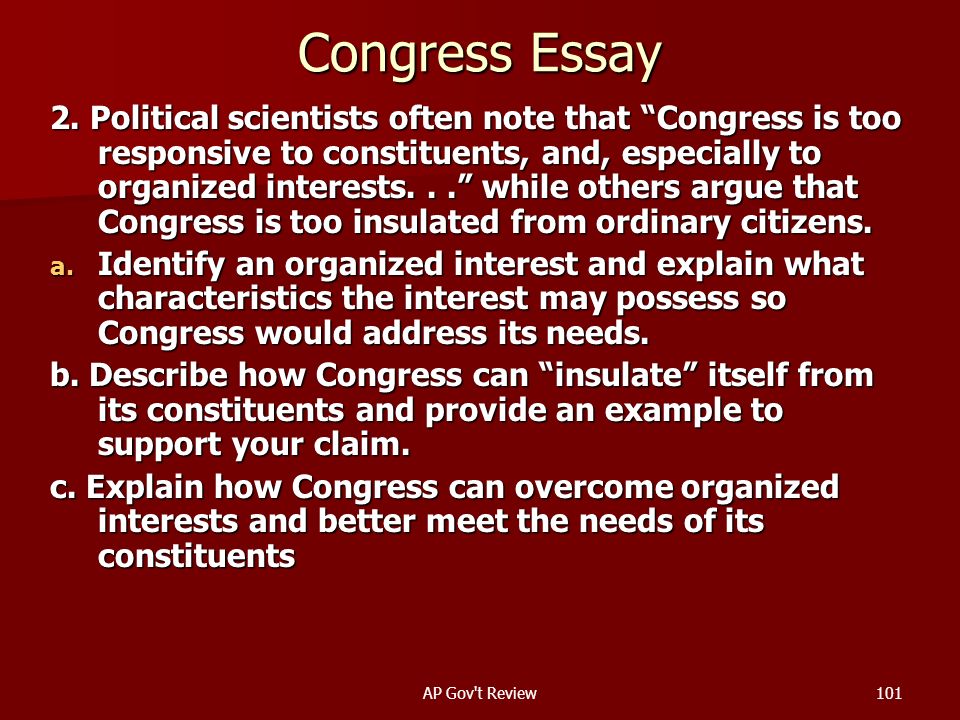 Congress Essay

2. Political scientists often note that “Congress is too responsive to constituents, and, especially to organized interests. . .” while others argue that Congress is too insulated from ordinary citizens.

a. Identify an organized interest and explain what characteristics the interest may possess so Congress would address its needs.

b. Describe how Congress can “insulate” itself from its constituents and provide an example to support your claim.

c. Explain how Congress can overcome organized interests and better meet the needs of its constituents

AP Gov't Review

101